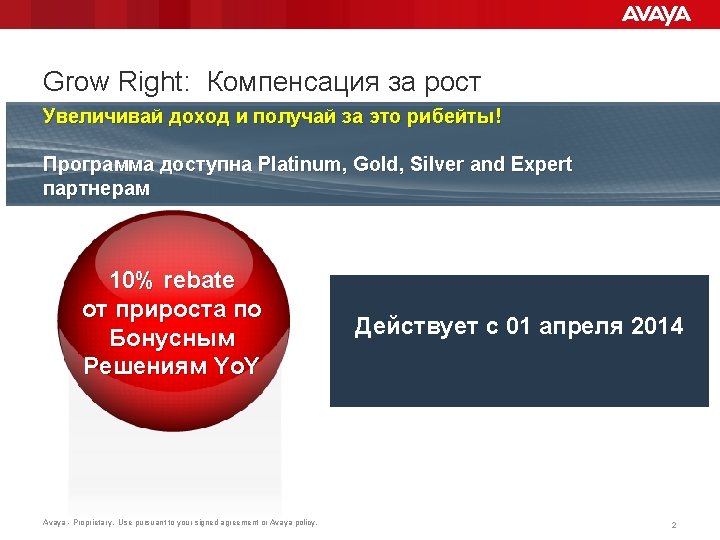 AVAYA

Grow Right: Компенсация за рост

Увеличивай доход и получай за это рибейты!

Программа доступна Platinum, Gold, Silver and Expert партнерам

10% rebate от прироста по Бонусным Решениям YoY

Действует с 01 апреля 2014

Avaya - Proprietary. Use pursuant to your signed agreement or Avaya policy.

2